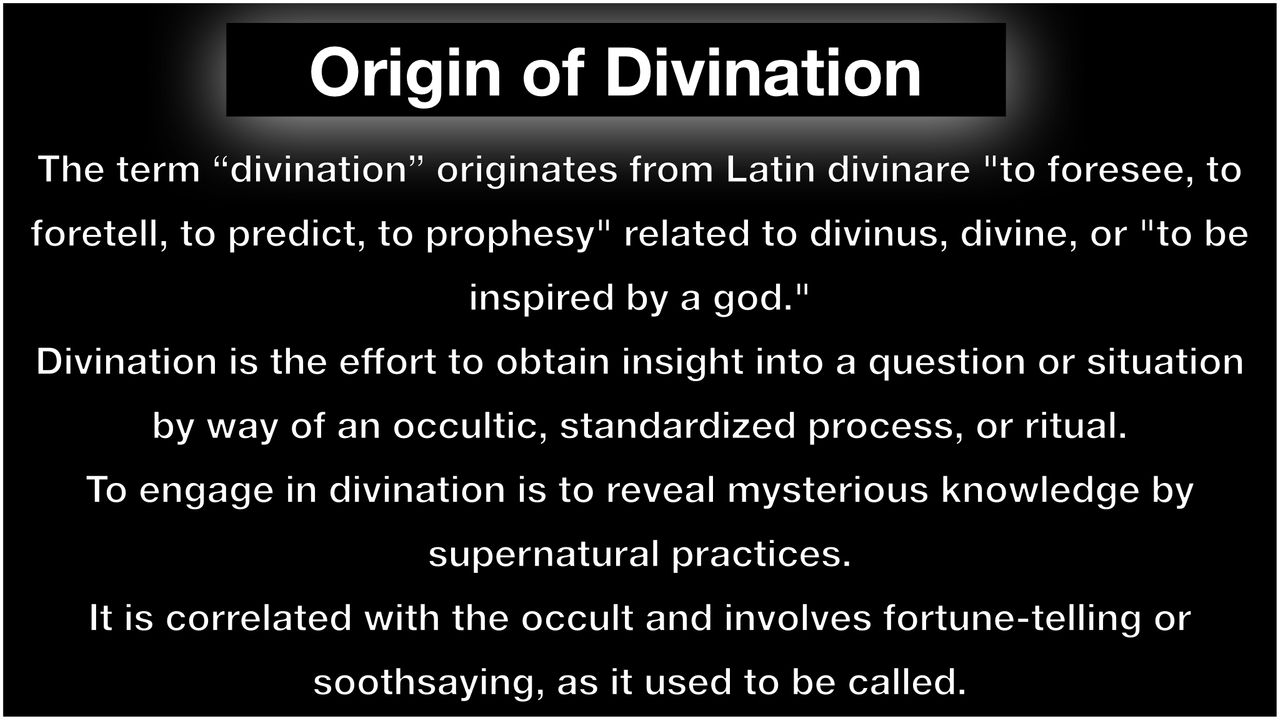 Origin of Divination

The term “divination” originates from Latin divinare "to foresee, to foretell, to predict, to prophesy" related to divinus, divine, or "to be inspired by a god."

Divination is the effort to obtain insight into a question or situation by way of an occultic, standardized process, or ritual.

To engage in divination is to reveal mysterious knowledge by supernatural practices.

It is correlated with the occult and involves fortune-telling or soothsaying, as it used to be called.